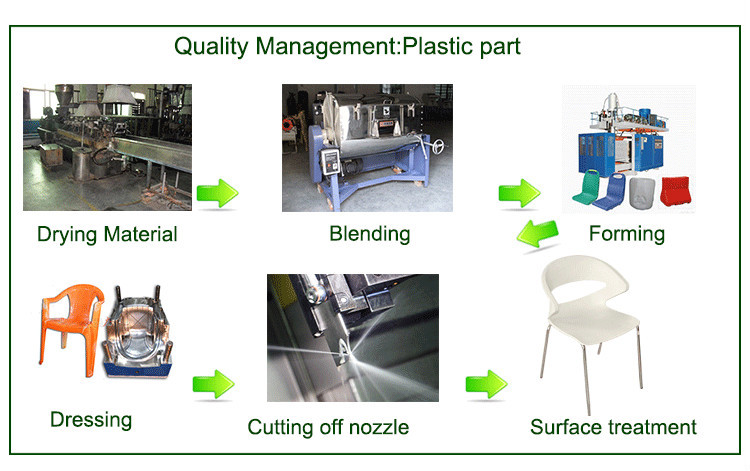 Quality Management:Plastic part

Drying Material

Blending

Forming

Dressing

Cutting off nozzle

Surface treatment